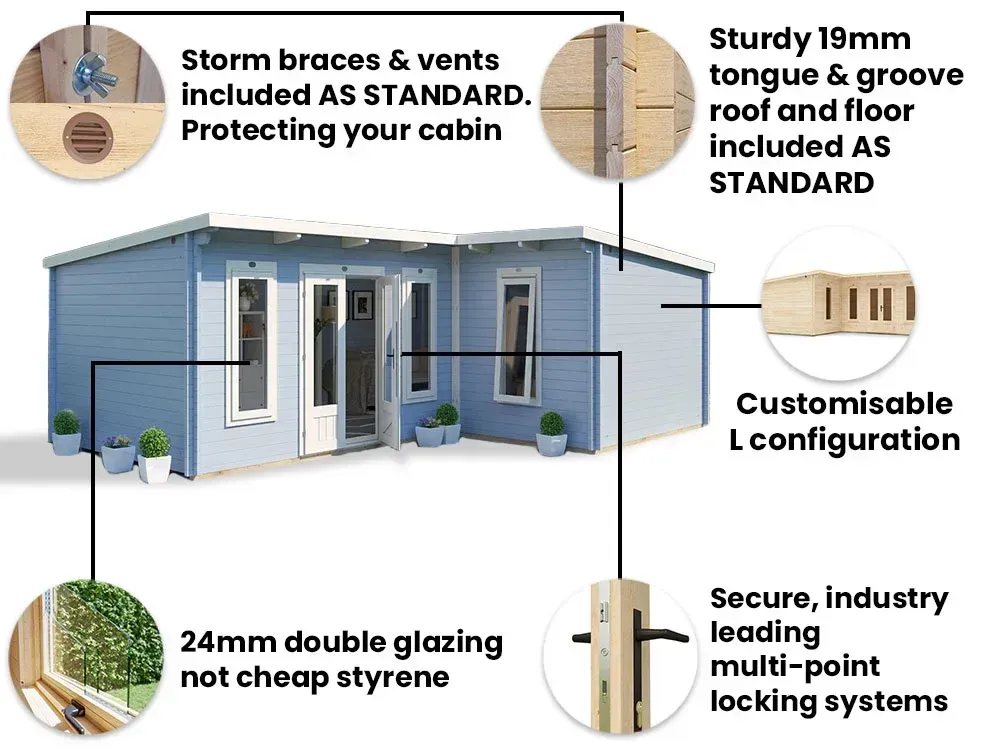 Storm braces & vents included AS STANDARD. Protecting your cabin

Sturdy 19mm tongue & groove roof and floor included AS STANDARD

Customisable L configuration

24mm double glazing not cheap styrene

Secure, industry leading multi-point locking systems